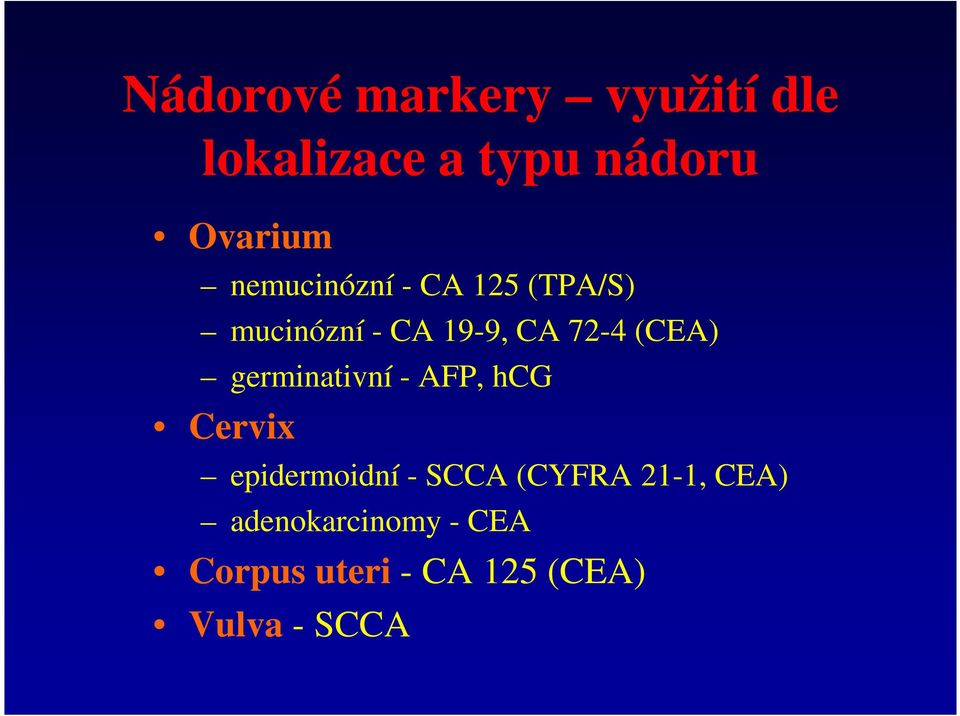 Nádorové markery – využití dle lokalizace a typu nádoru

• Ovarium
– nemucinózní - CA 125 (TPA/S)
– mucinózní - CA 19-9, CA 72-4 (CEA)
– germinativní - AFP, hCG
• Cervix
– epidermoidní - SCCA (CYFRA 21-1, CEA)
– adenokarcinomy - CEA
• Corpus uteri - CA 125 (CEA)
• Vulva - SCCA